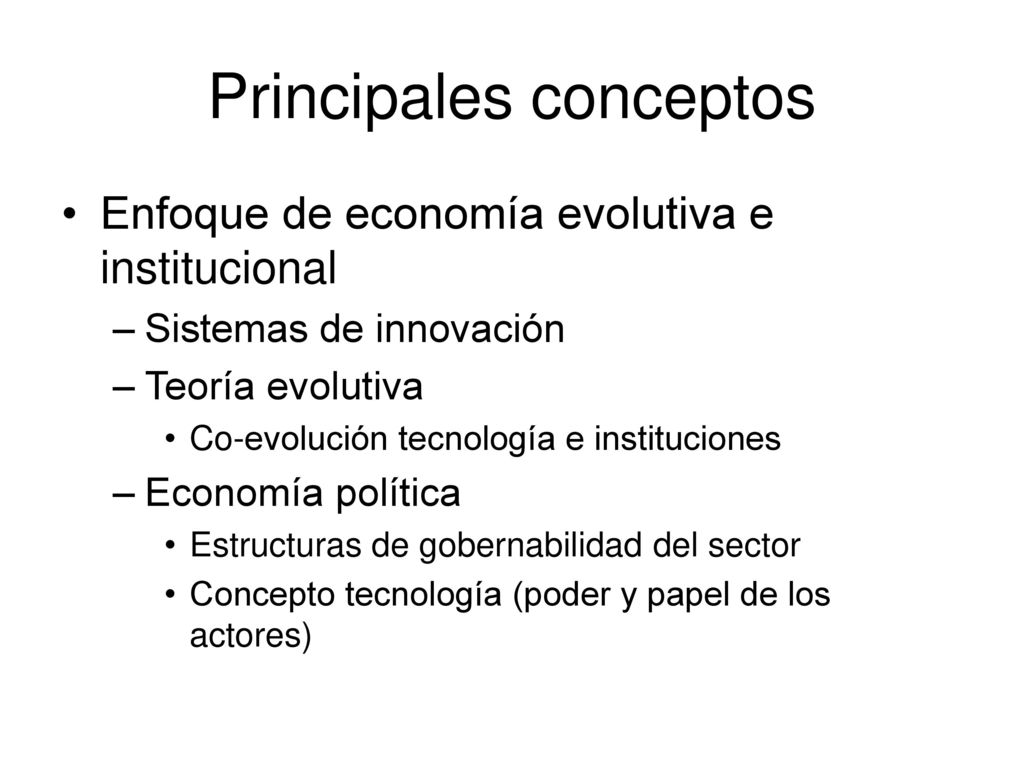 Principales conceptos

• Enfoque de economía evolutiva e institucional
– Sistemas de innovación
– Teoría evolutiva
• Co-evolución tecnología e instituciones
– Economía política
• Estructuras de gobernabilidad del sector
• Concepto tecnología (poder y papel de los actores)